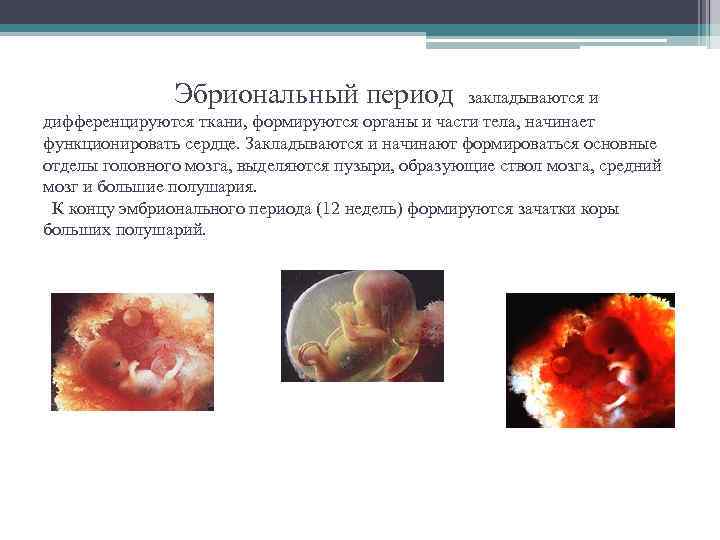 Эбриональный период закладываются и дифференцируются ткани, формируются органы и части тела, начинает функционировать сердце. Закладываются и начинают формироваться основные отделы головного мозга, выделяются пузыри, образующие ствол мозга, средний мозг и большие полушария.

К концу эмбрионального периода (12 недель) формируются зачатки коры больших полушарий.